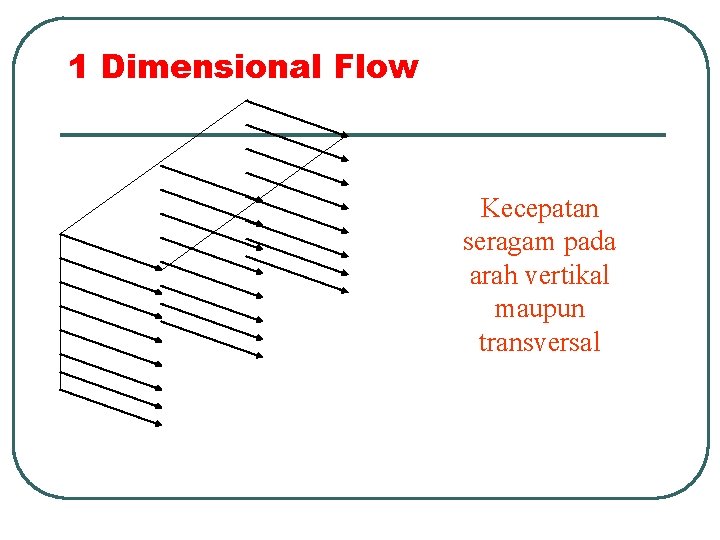 1 Dimensional Flow

Kecepatan seragam pada arah vertikal maupun transversal